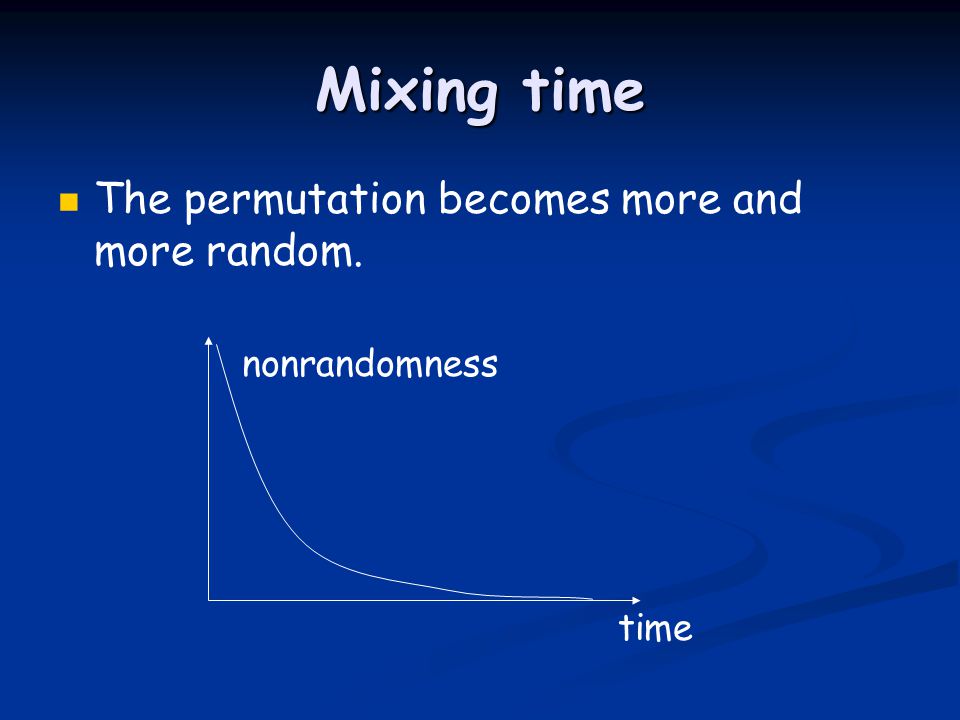 Mixing time

The permutation becomes more and more random.

nonrandomness

time